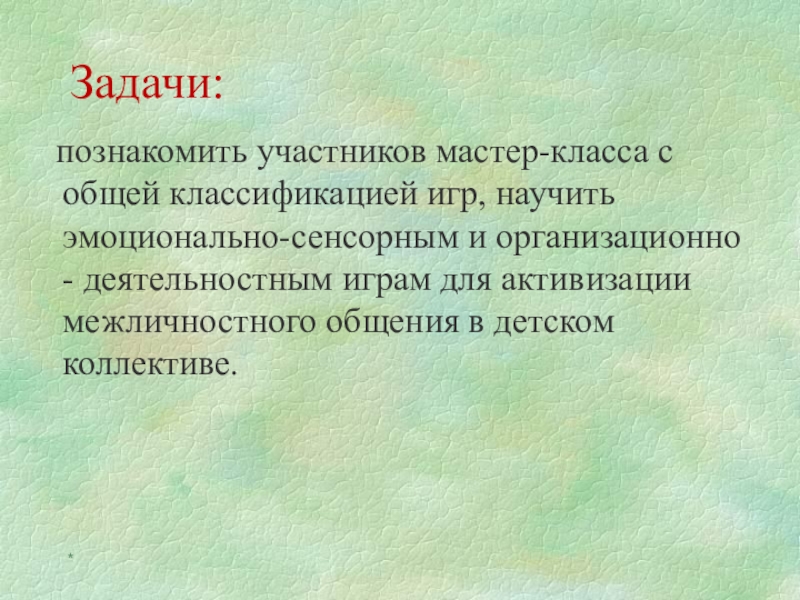 Задачи:

познакомить участников мастер-класса с общей классификацией игр, научить эмоционально-сенсорным и организационно - деятельностным играм для активизации межличностного общения в детском коллективе.

*